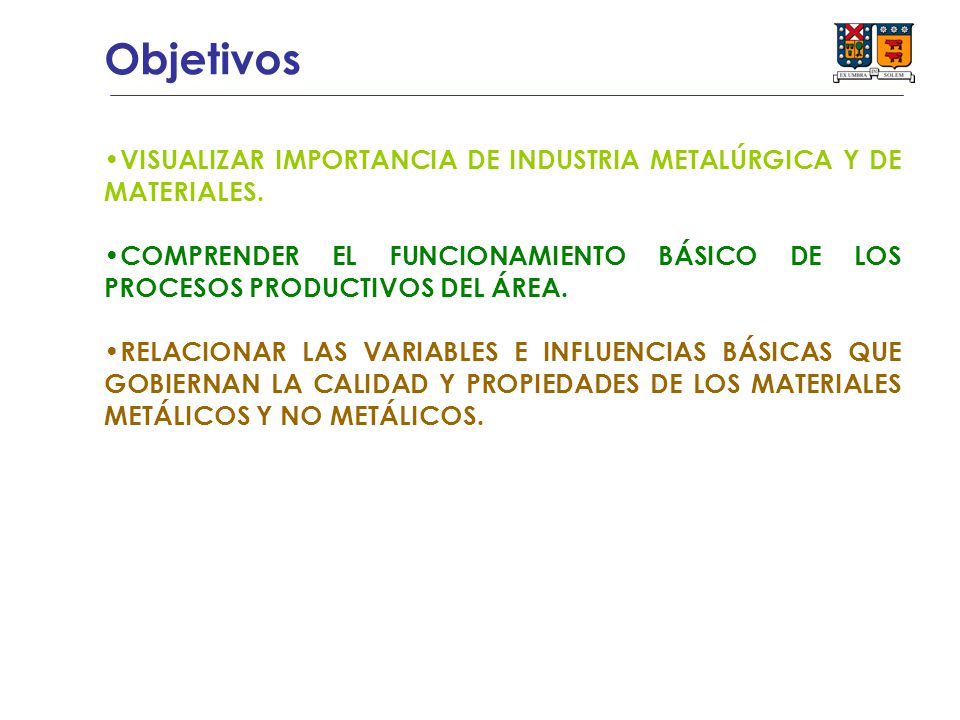 Objetivos

EX UMBRA IN SOLEM

•VISUALIZAR IMPORTANCIA DE INDUSTRIA METALÚRGICA Y DE MATERIALES.

•COMPRENDER EL FUNCIONAMIENTO BÁSICO DE LOS PROCESOS PRODUCTIVOS DEL ÁREA.

•RELACIONAR LAS VARIABLES E INFLUENCIAS BÁSICAS QUE GOBIERNAN LA CALIDAD Y PROPIEDADES DE LOS MATERIALES METÁLICOS Y NO METÁLICOS.